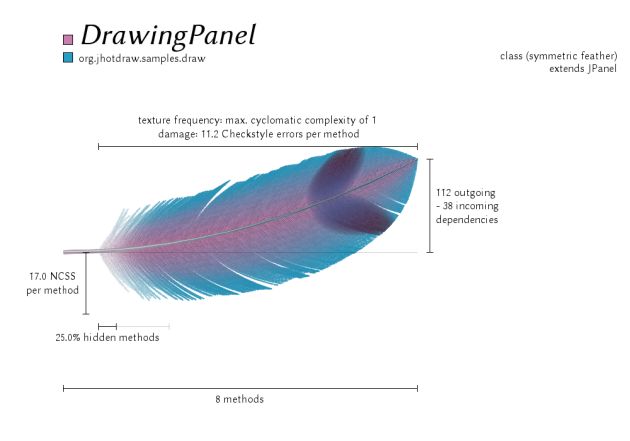 DrawingPanel
org.jhotdraw.samples.draw

class (symmetric feather)
extends JPanel

texture frequency: max. cyclomatic complexity of 1
damage: 11.2 Checkstyle errors per method

112 outgoing
- 38 incoming
dependencies

17.0 NCSS
per method

25.0% hidden methods

8 methods